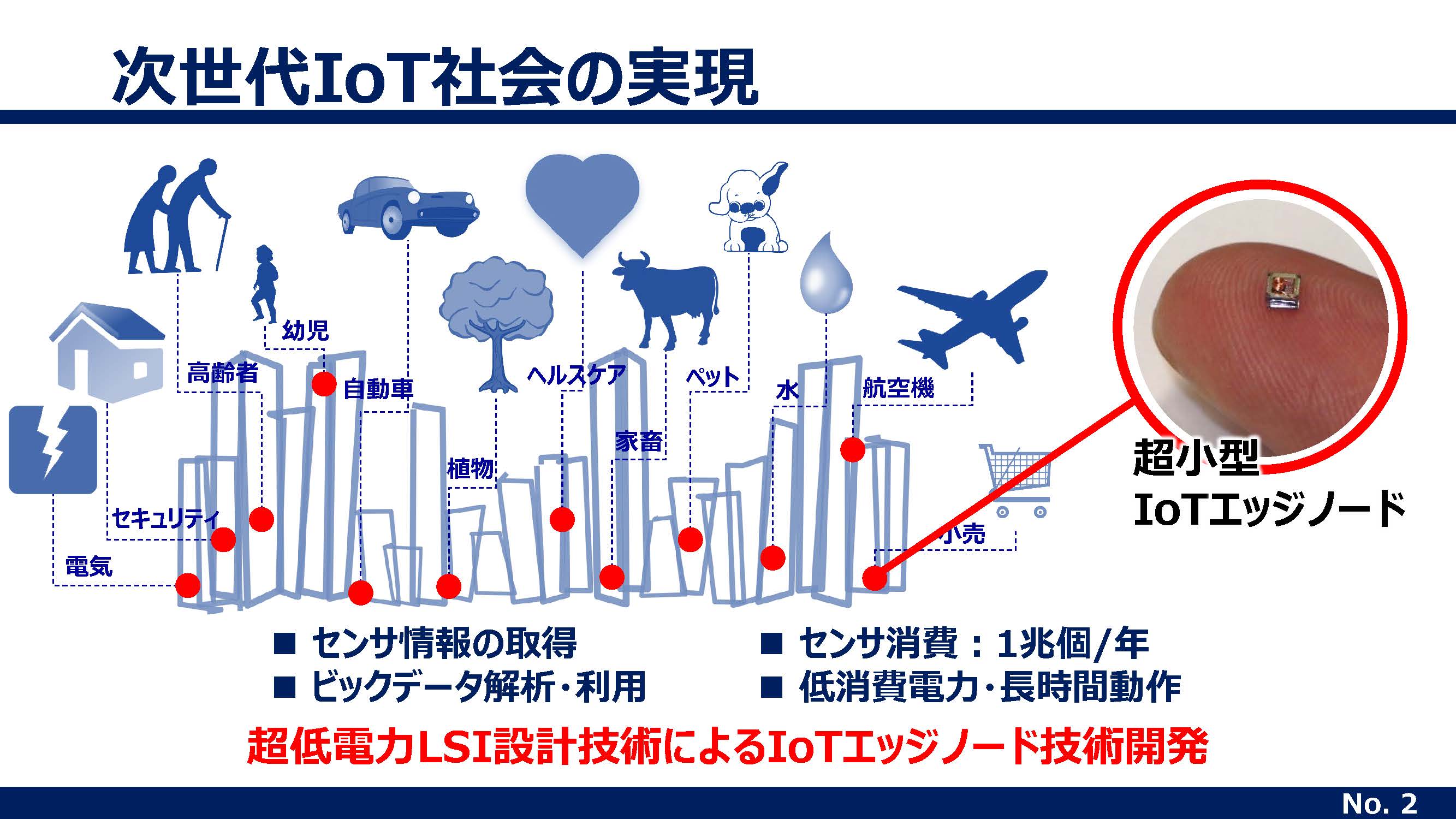 次世代IoT社会の実現

幼児
高齢者
自動車
ヘルスケア
ペット
水
航空機
家畜
植物
セキュリティ
電気
小売

超小型
IoTエッジノード

■ センサ情報の取得
■ ビックデータ解析・利用
■ センサ消費：1兆個/年
■ 低消費電力・長時間動作

超低電力LSI設計技術によるIoTエッジノード技術開発

No. 2